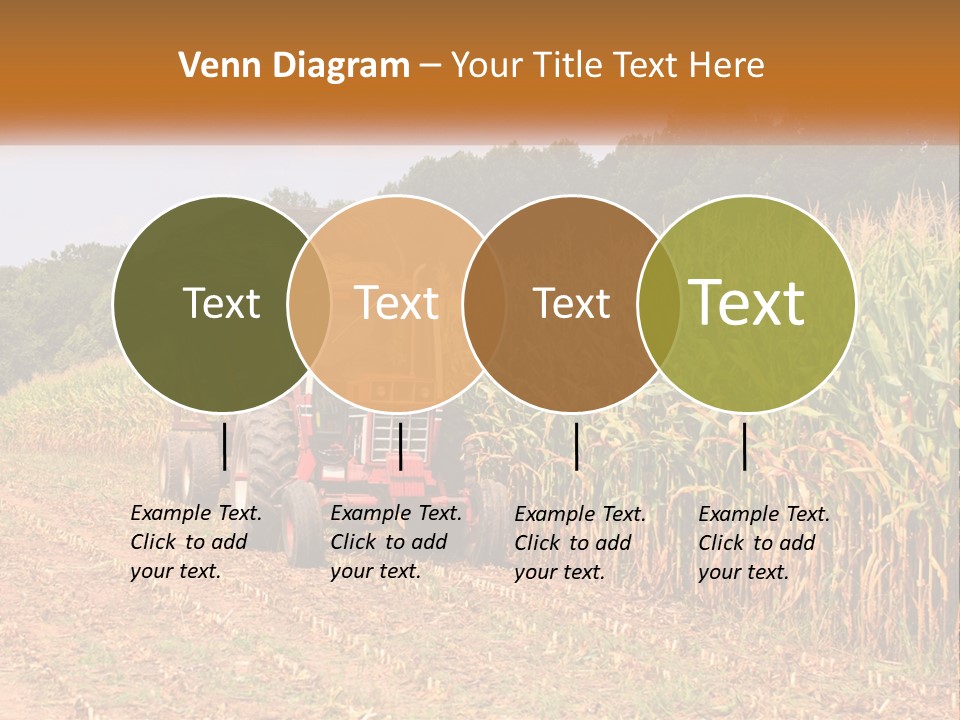 Venn Diagram – Your Title Text Here

Text

Text

Text

Text

Example Text. Click to add your text.

Example Text. Click to add your text.

Example Text. Click to add your text.

Example Text. Click to add your text.